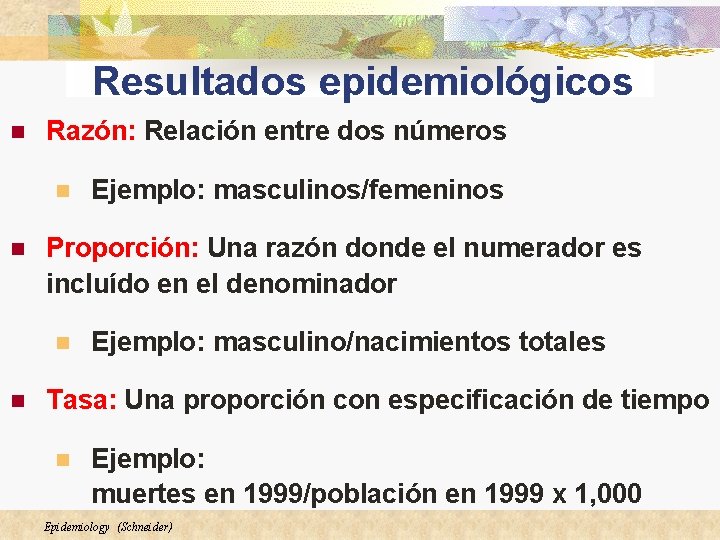 Resultados epidemiológicos

Razón: Relación entre dos números

Ejemplo: masculinos/femeninos

Proporción: Una razón donde el numerador es incluído en el denominador

Ejemplo: masculino/nacimientos totales

Tasa: Una proporción con especificación de tiempo

Ejemplo:
muertes en 1999/población en 1999 x 1,000

Epidemiology (Schneider)